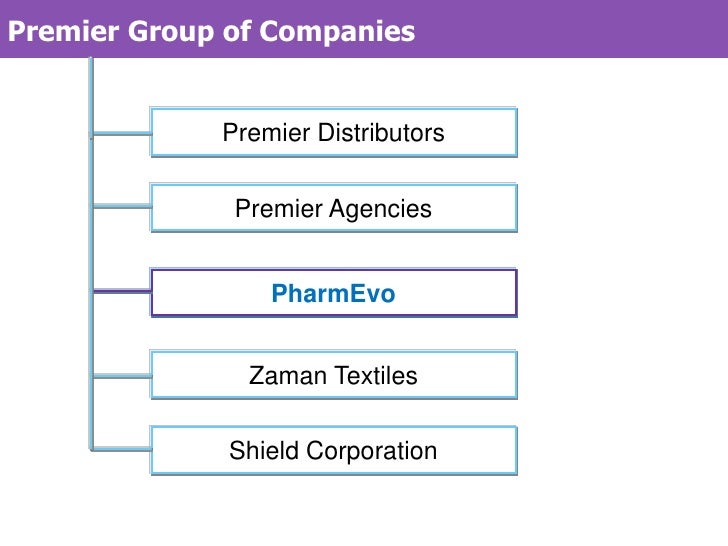 Premier Group of Companies

Premier Distributors

Premier Agencies

PharmEvo

Zaman Textiles

Shield Corporation